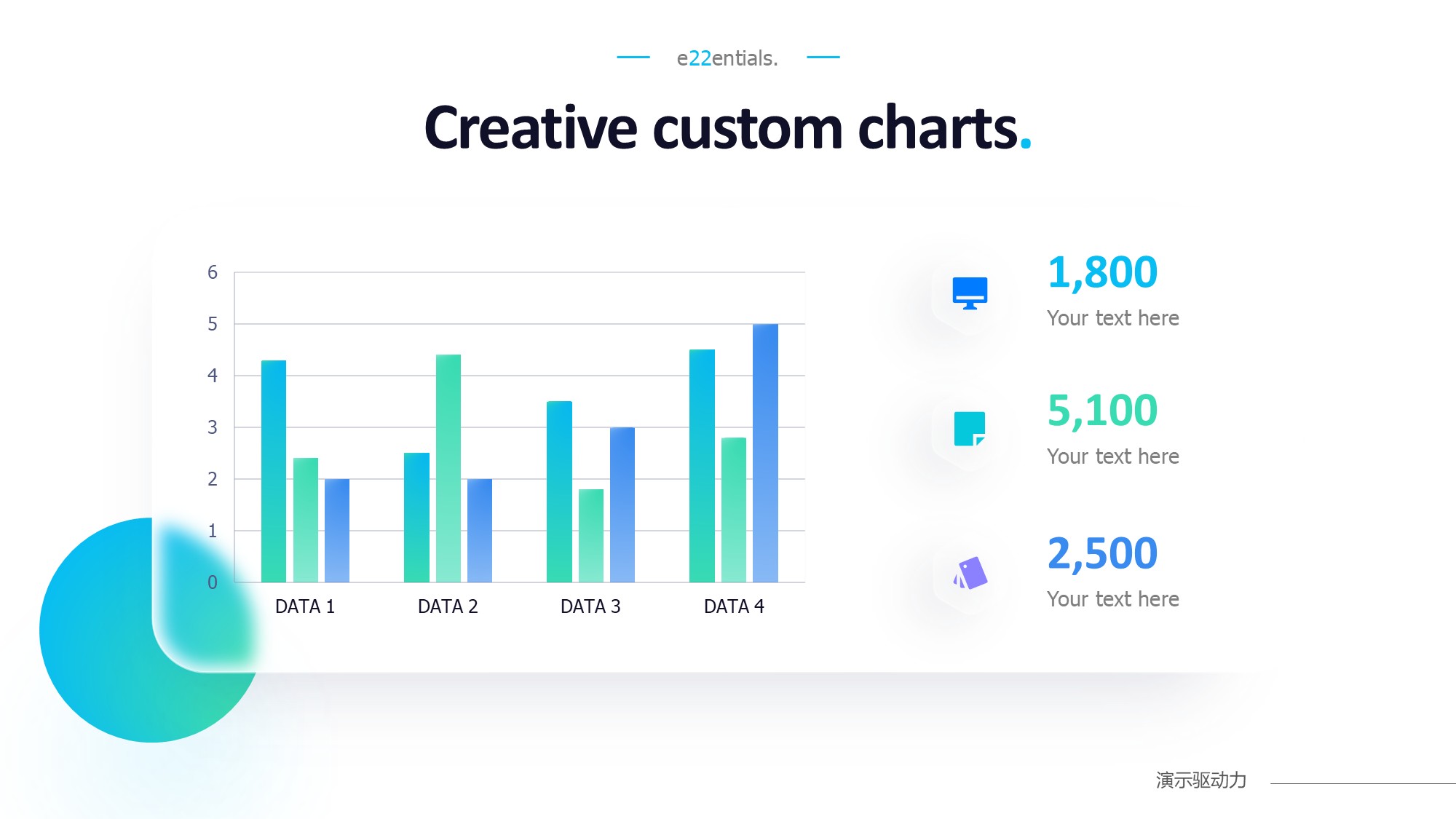 e22entials.

Creative custom charts.

6
5
4
3
2
1
0

DATA 1 DATA 2 DATA 3 DATA 4

1,800
Your text here

5,100
Your text here

2,500
Your text here

演示驱动力